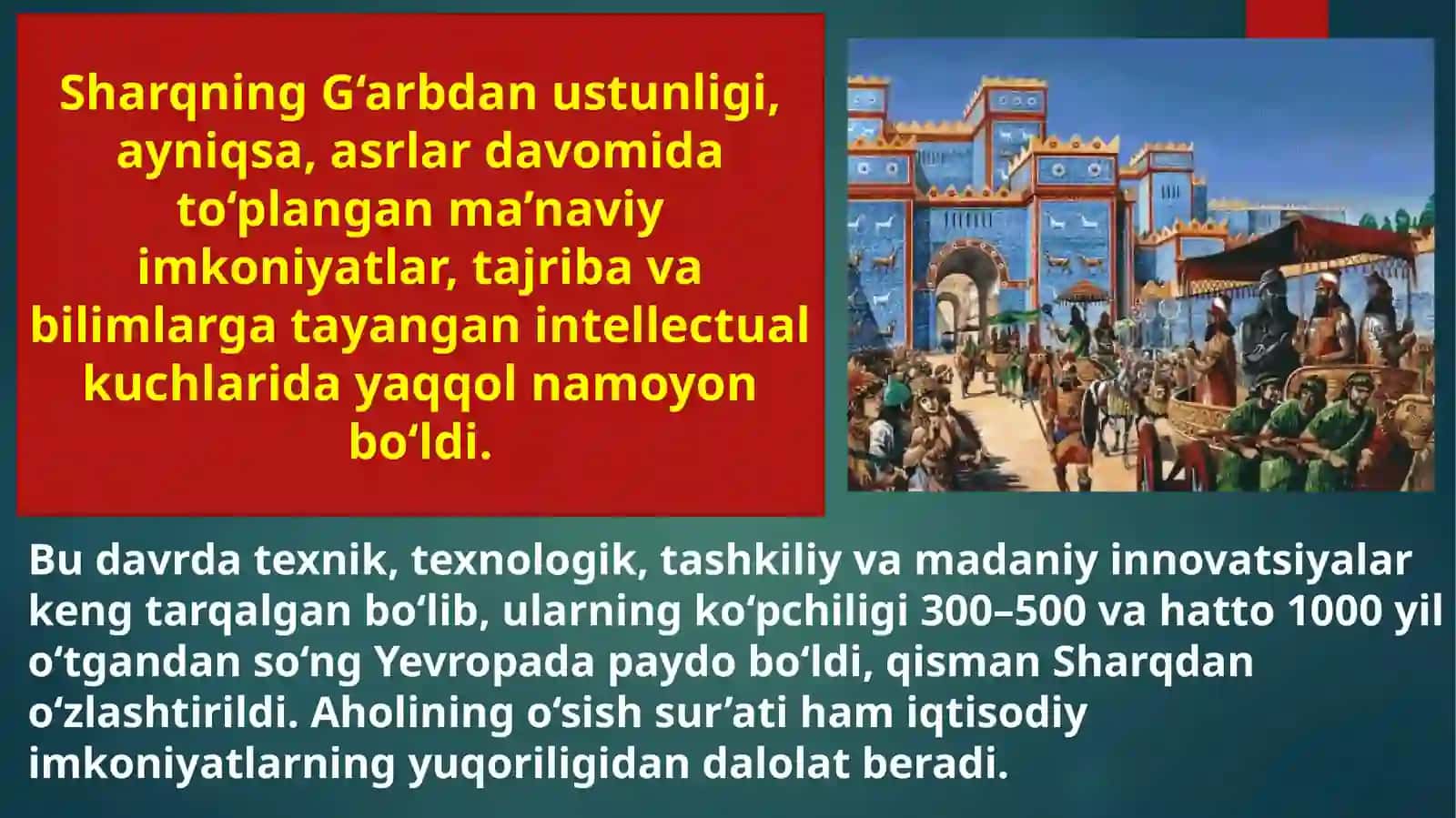 Sharqning G‘arbdan ustunligi, ayniqsa, asrlar davomida to‘plangan ma’naviy imkoniyatlar, tajriba va bilimlarga tayangan intellectual kuchlarida yaqqol namoyon bo‘ldi.

Bu davrda texnik, texnologik, tashkiliy va madaniy innovatsiyalar keng tarqalgan bo‘lib, ularning ko‘pchiligi 300–500 va hatto 1000 yil o‘tgandan so‘ng Yevropada paydo bo‘ldi, qisman Sharqdan o‘zlashtirildi. Aholining o‘sish sur’ati ham iqtisodiy imkoniyatlarning yuqoriligidan dalolat beradi.